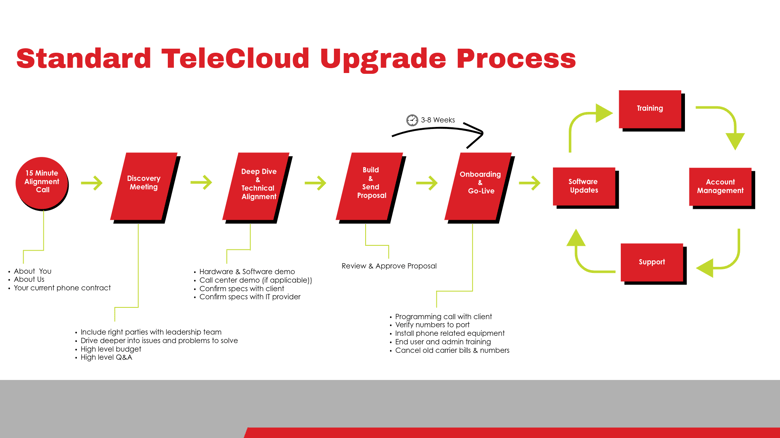 Standard TeleCloud Upgrade Process

3-8 Weeks

15 Minute Alignment Call

Discovery Meeting

Deep Dive & Technical Alignment

Build & Send Proposal

Onboarding & Go-Live

Software Updates

Training

Account Management

Support

• About You
• About Us
• Your current phone contract

• Include right parties with leadership team
• Drive deeper into issues and problems to solve
• High level budget
• High level Q&A

• Hardware & Software demo
• Call center demo (if applicable))
• Confirm specs with client
• Confirm specs with IT provider

Review & Approve Proposal

• Programming call with client
• Verify numbers to port
• Install phone related equipment
• End user and admin training
• Cancel old carrier bills & numbers